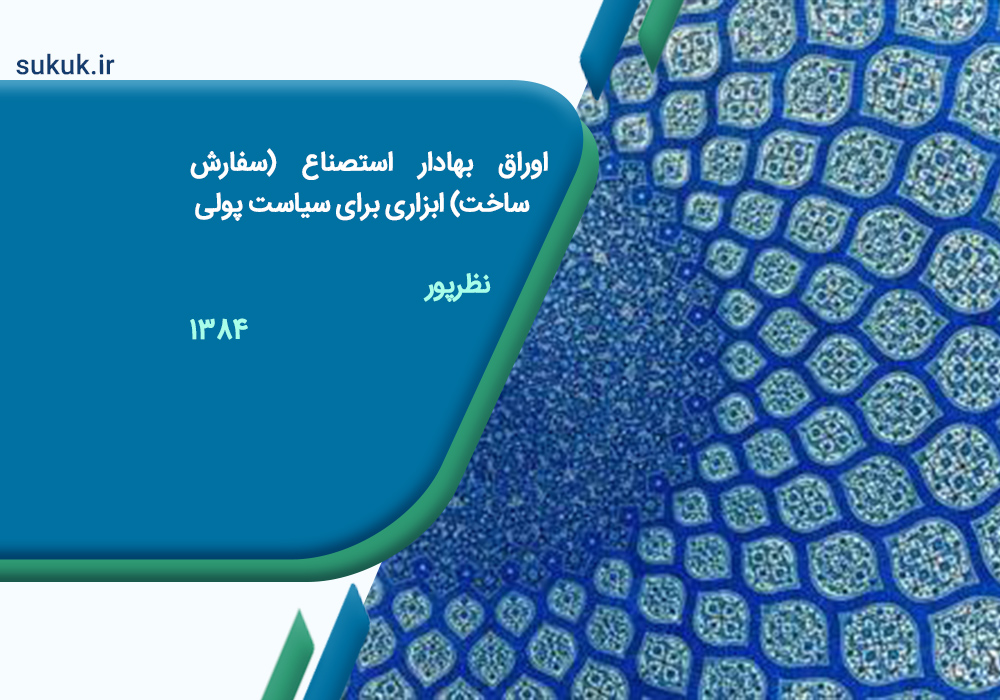 sukuk.ir

اوراق بهادار استصناع (سفارش ساخت) ابزاری برای سیاست پولی

نظرپور

۱۳۸۴